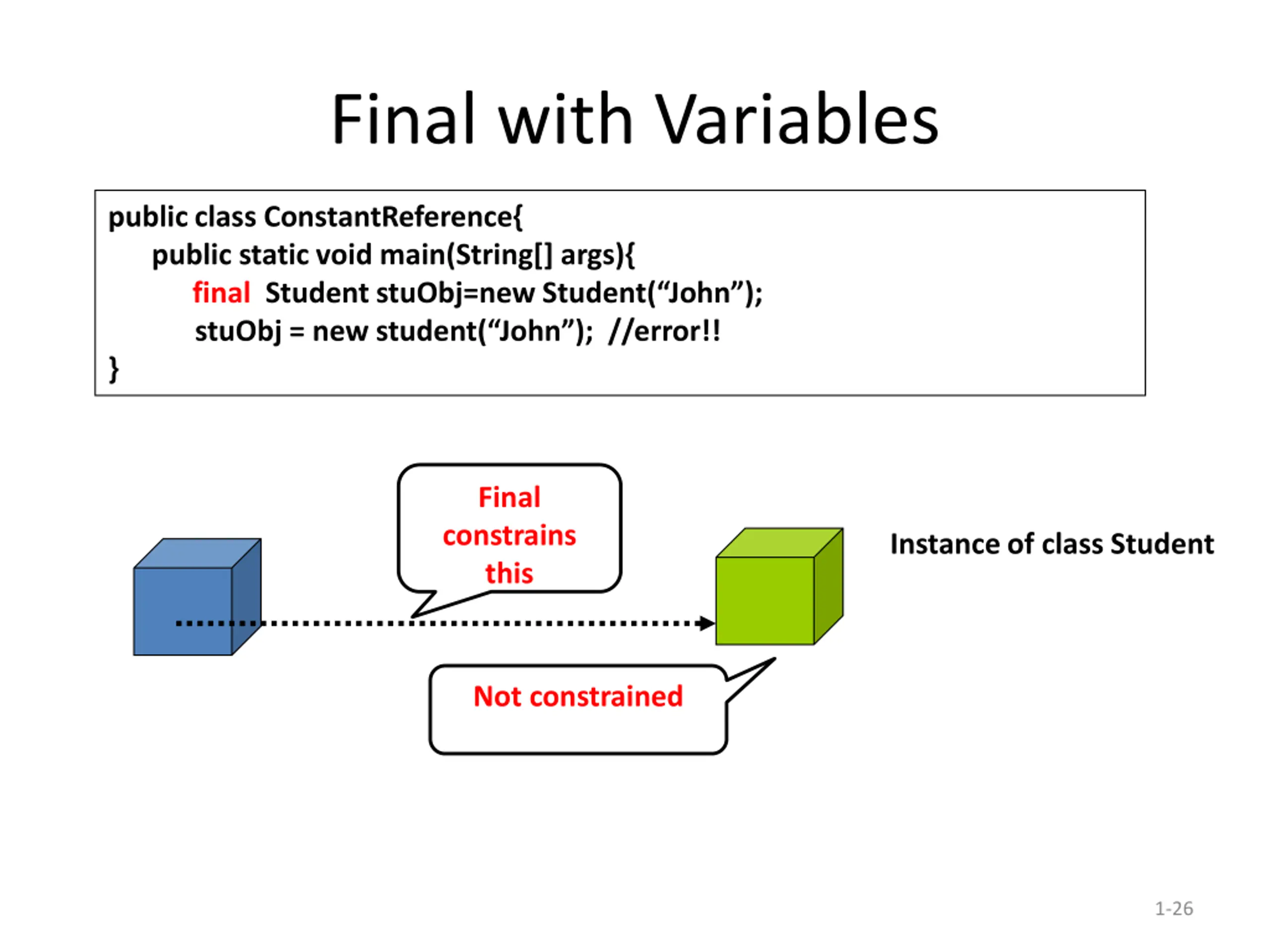 Final with Variables

public class ConstantReference{
public static void main(String[] args){
final Student stuObj=new Student(“John”);
stuObj = new student(“John”); //error!!
}

Final constrains this

Instance of class Student

Not constrained

1-26